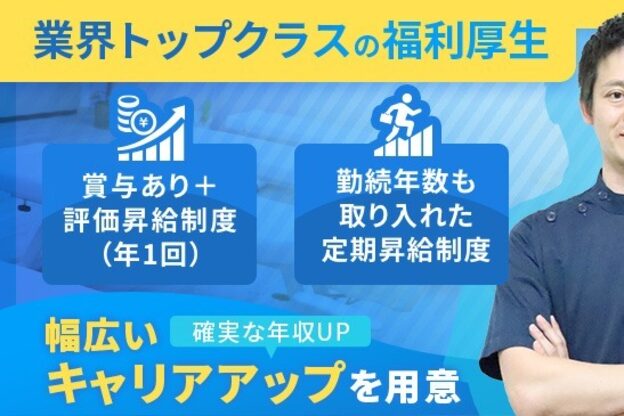 業界トップクラスの福利厚生

¥

賞与あり＋
評価昇給制度
（年1回）

勤続年数も
取り入れた
定期昇給制度

確実な年収UP

幅広い
キャリアアップを用意